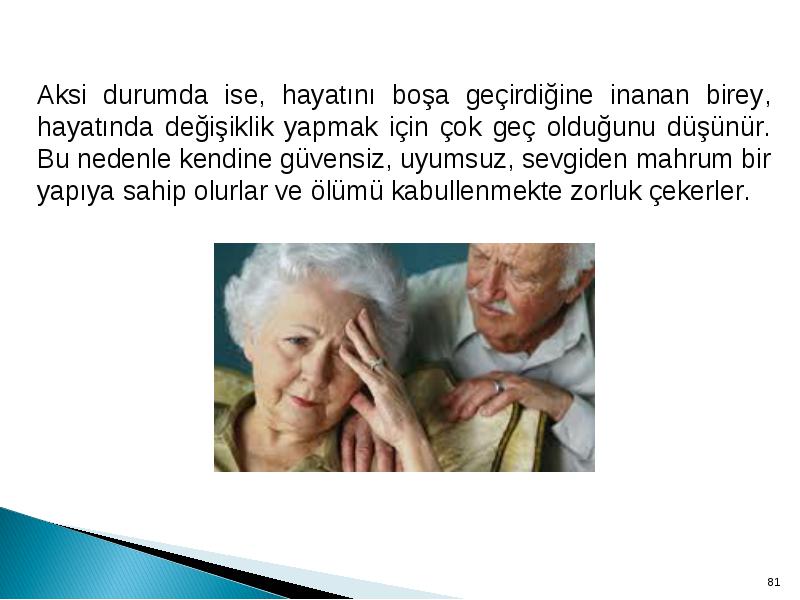 Aksi durumda ise, hayatını boşa geçirdiğine inanan birey, hayatında değişiklik yapmak için çok geç olduğunu düşünür. Bu nedenle kendine güvensiz, uyumsuz, sevgiden mahrum bir yapıya sahip olurlar ve ölümü kabullenmekte zorluk çekerler.

81